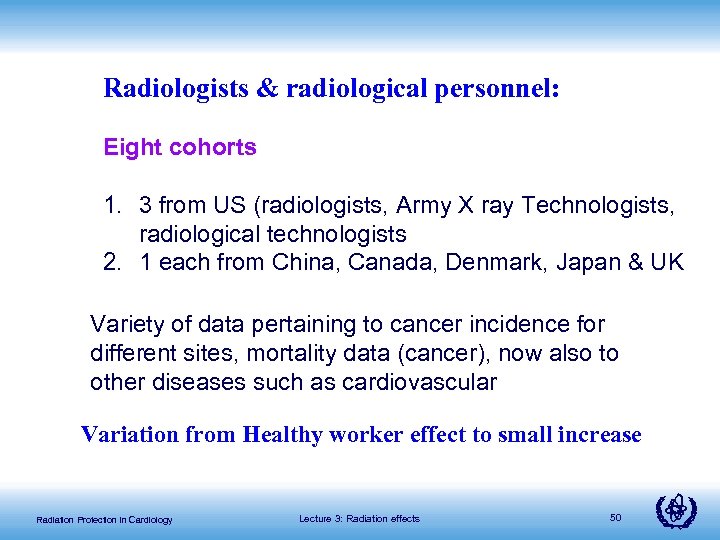 Radiologists & radiological personnel:

Eight cohorts

1. 3 from US (radiologists, Army X ray Technologists, radiological technologists
2. 1 each from China, Canada, Denmark, Japan & UK

Variety of data pertaining to cancer incidence for different sites, mortality data (cancer), now also to other diseases such as cardiovascular

Variation from Healthy worker effect to small increase

Radiation Protection in Cardiology

Lecture 3: Radiation effects

50